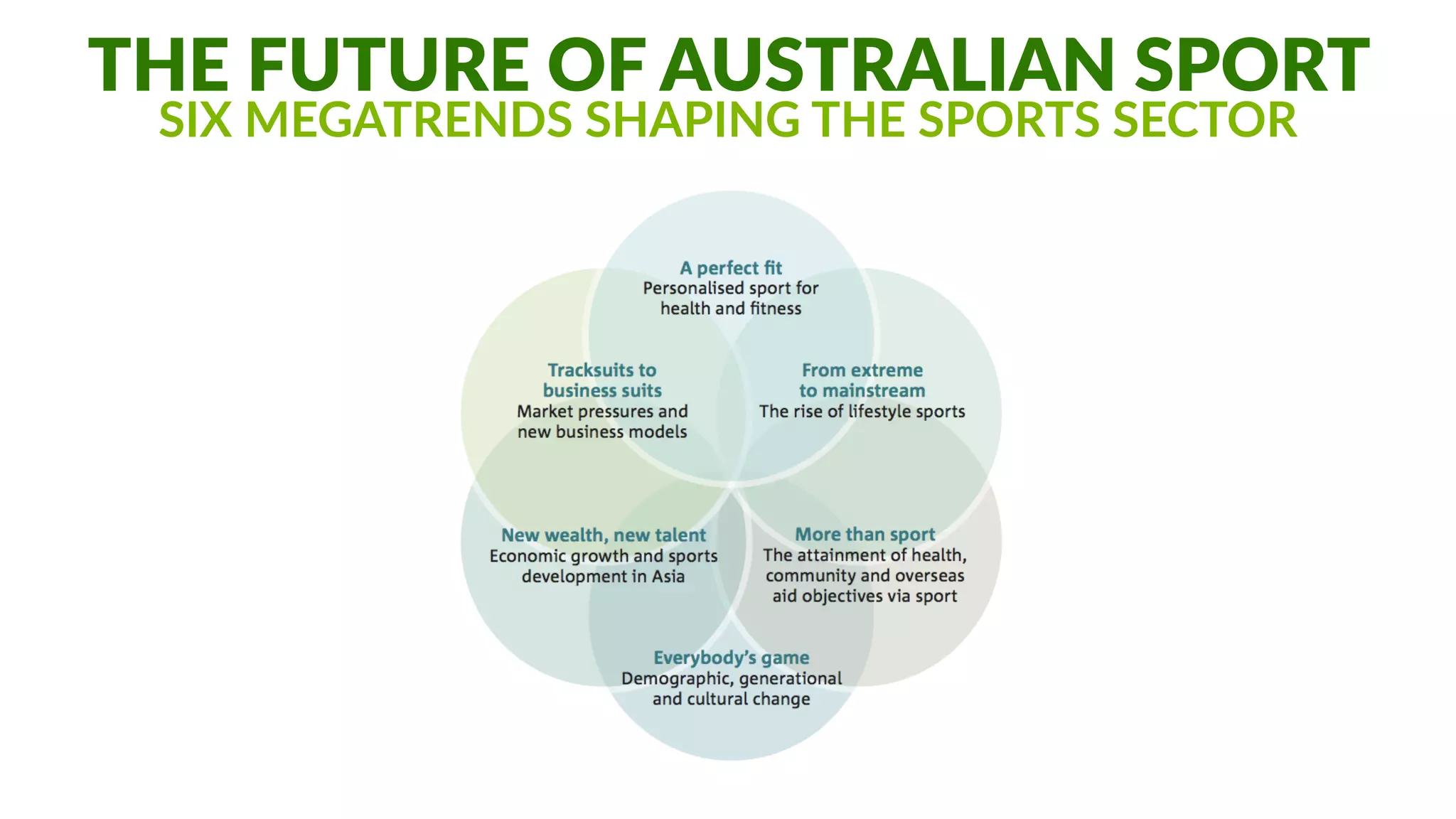 THE FUTURE OF AUSTRALIAN SPORT
SIX MEGATRENDS SHAPING THE SPORTS SECTOR

A perfect fit
Personalised sport for health and fitness

Tracksuits to business suits
Market pressures and new business models

From extreme to mainstream
The rise of lifestyle sports

New wealth, new talent
Economic growth and sports development in Asia

More than sport
The attainment of health, community and overseas aid objectives via sport

Everybody's game
Demographic, generational and cultural change